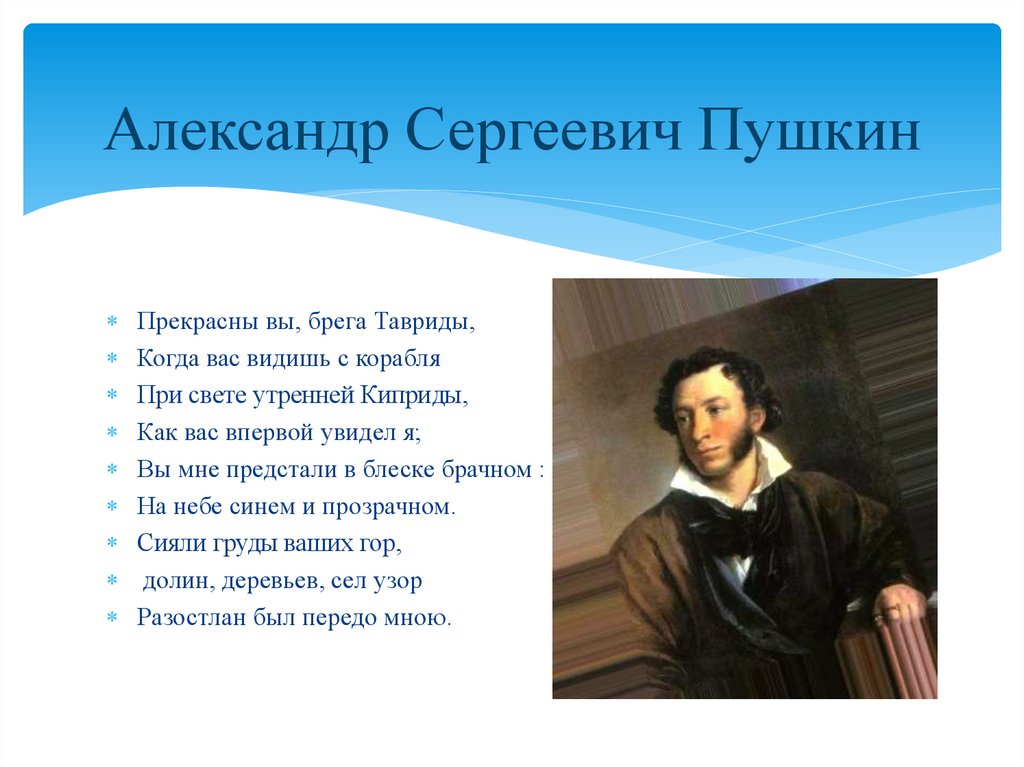 Александр Сергеевич Пушкин

Прекрасны вы, брега Тавриды,
Когда вас видишь с корабля
При свете утренней Киприды,
Как вас впервой увидел я;
Вы мне предстали в блеске брачном :
На небе синем и прозрачном.
Сияли груды ваших гор,
долин, деревьев, сел узор
Разостлан был передо мною.